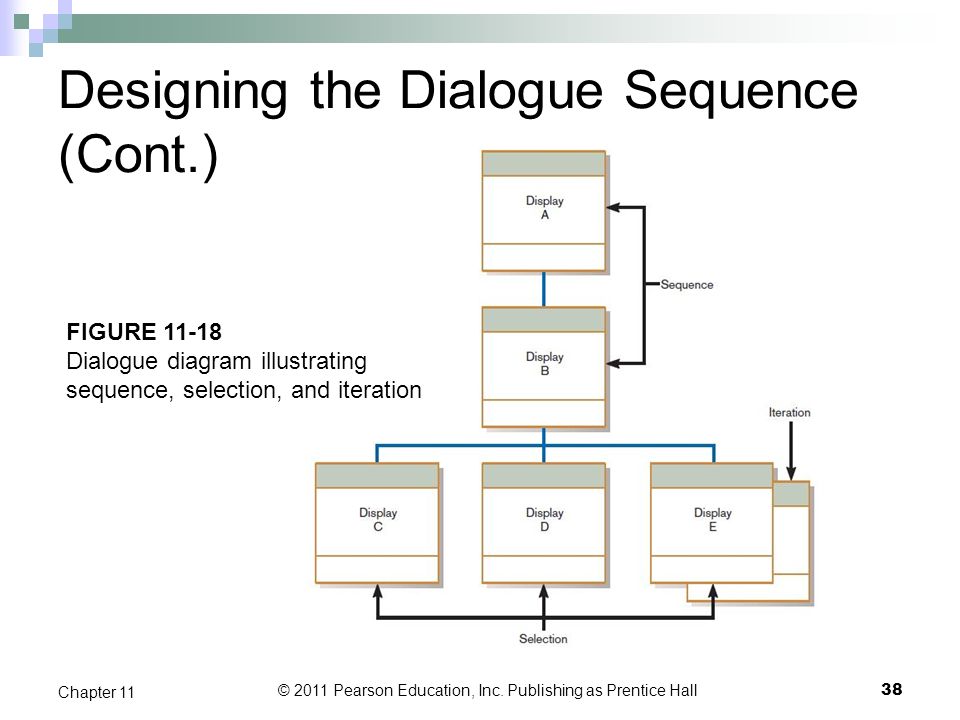 Designing the Dialogue Sequence (Cont.)

FIGURE 11-18
Dialogue diagram illustrating sequence, selection, and iteration

Display
A

Sequence

Display
B

Iteration

Display
C

Display
D

Display
E

Selection

Chapter 11

© 2011 Pearson Education, Inc. Publishing as Prentice Hall

38